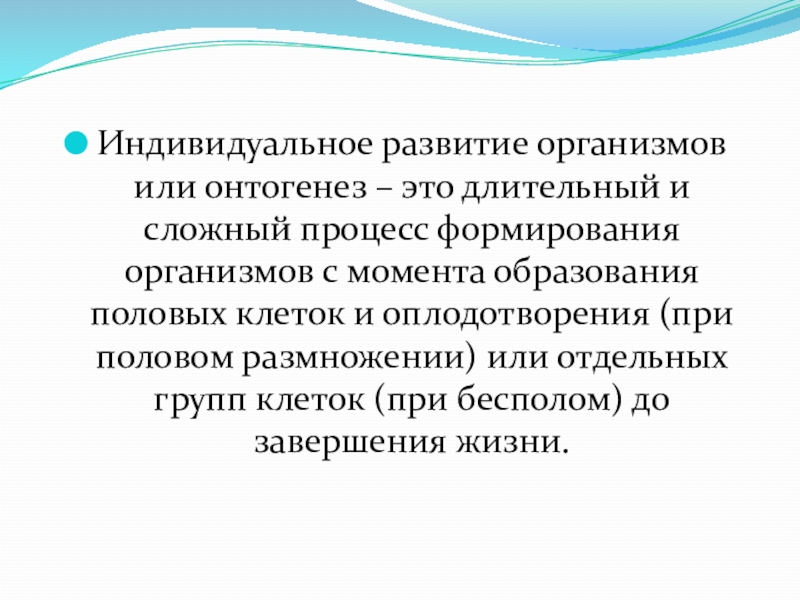 Индивидуальное развитие организмов или онтогенез – это длительный и сложный процесс формирования организмов с момента образования половых клеток и оплодотворения (при половом размножении) или отдельных групп клеток (при бесполом) до завершения жизни.